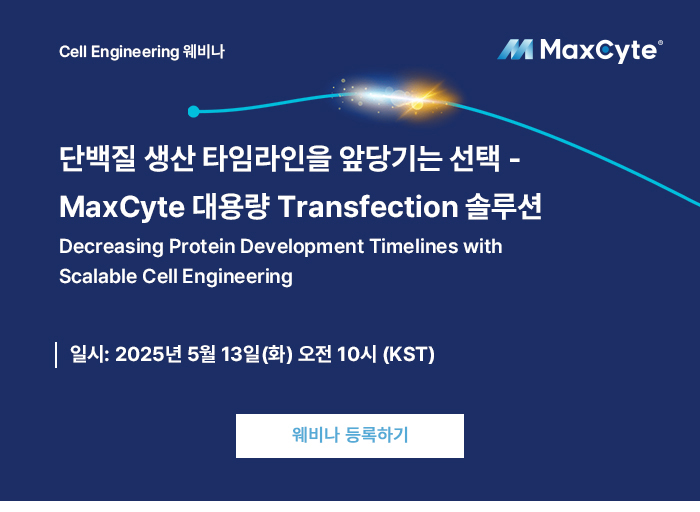 Cell Engineering 웨비나

MaxCyte®

단백질 생산 타임라인을 앞당기는 선택 -
MaxCyte 대용량 Transfection 솔루션

Decreasing Protein Development Timelines with Scalable Cell Engineering

일시: 2025년 5월 13일(화) 오전 10시 (KST)

웨비나 등록하기